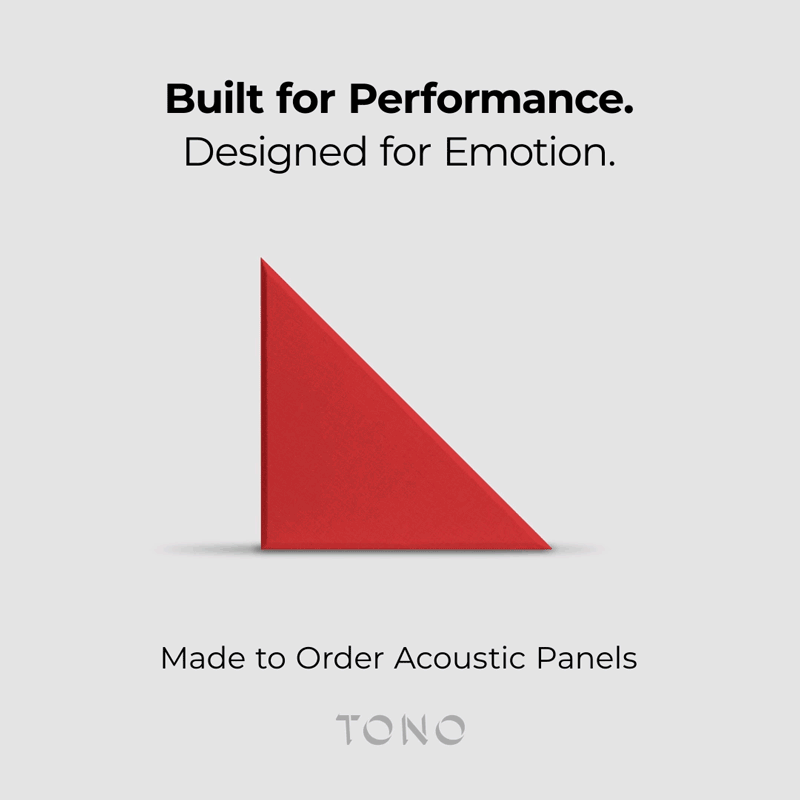 Built for Performance.
Designed for Emotion.

Made to Order Acoustic Panels

TONO